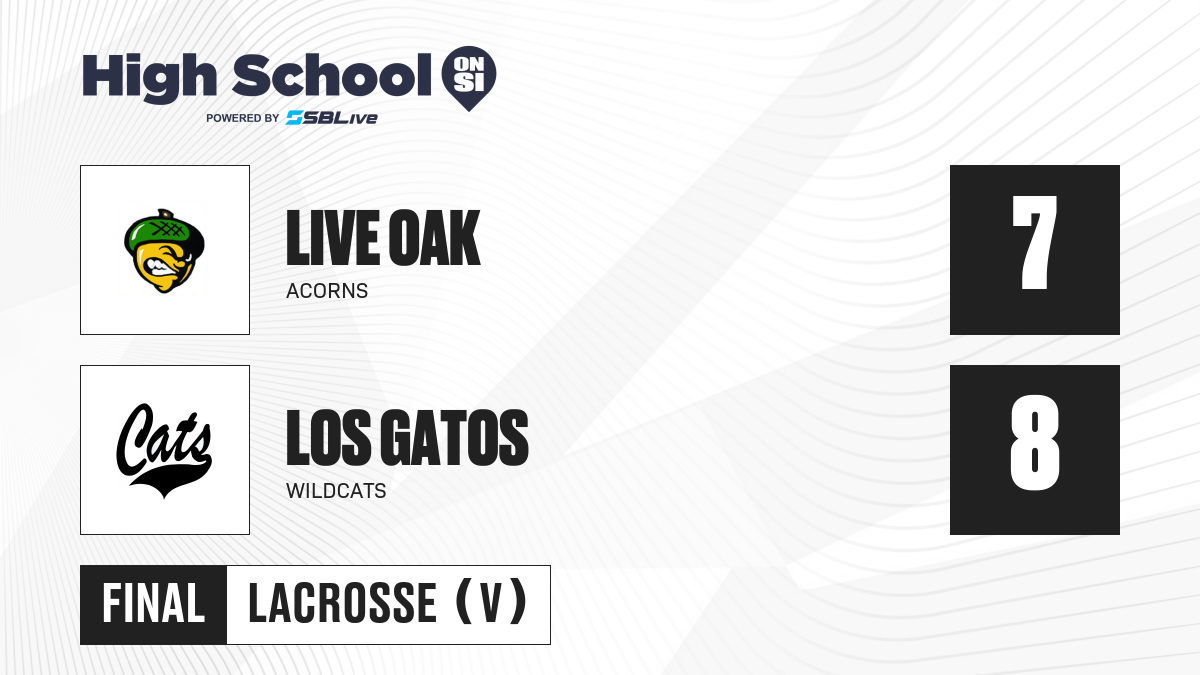 High School ON SI
POWERED BY SBLive

LIVE OAK
ACORNS

7

Cats

LOS GATOS
WILDCATS

8

FINAL LACROSSE (V)